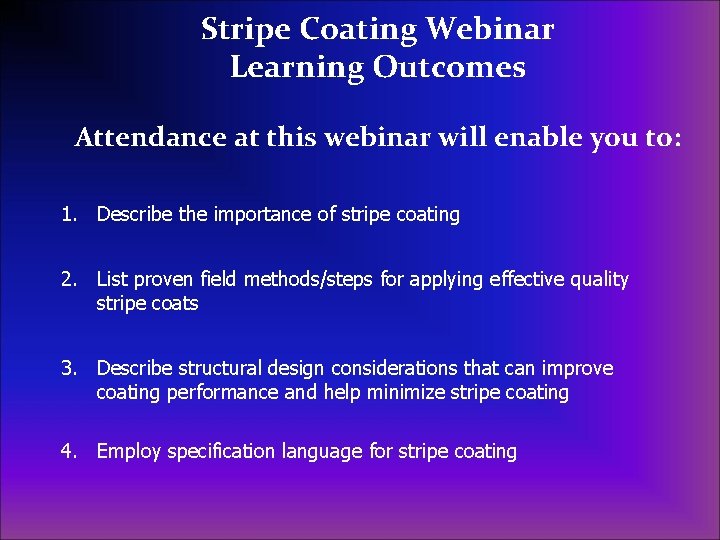 Stripe Coating Webinar
Learning Outcomes

Attendance at this webinar will enable you to:

1. Describe the importance of stripe coating

2. List proven field methods/steps for applying effective quality stripe coats

3. Describe structural design considerations that can improve coating performance and help minimize stripe coating

4. Employ specification language for stripe coating